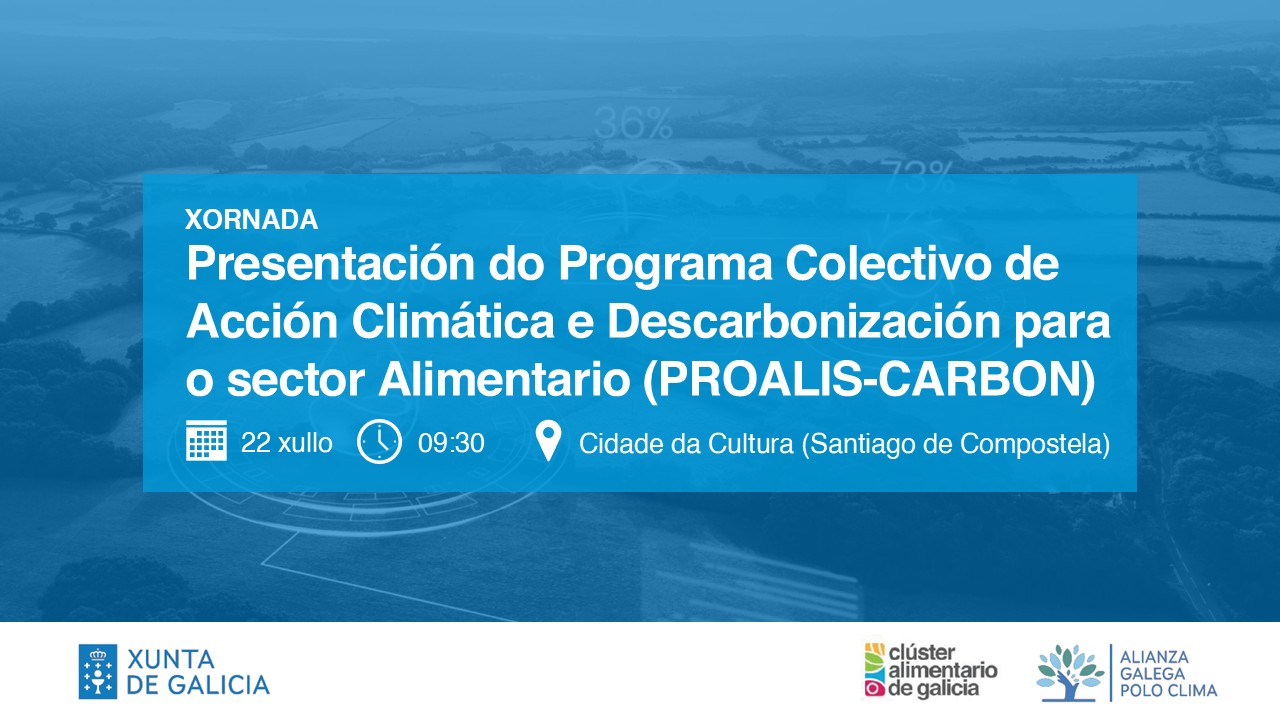 36%

73%

XORNADA
Presentación do Programa Colectivo de Acción Climática e Descarbonización para o sector Alimentario (PROALIS-CARBON)

22 xullo 09:30 Cidade da Cultura (Santiago de Compostela)

XUNTA DE GALICIA

clúster alimentario de galicia

ALIANZA GALEGA POLO CLIMA